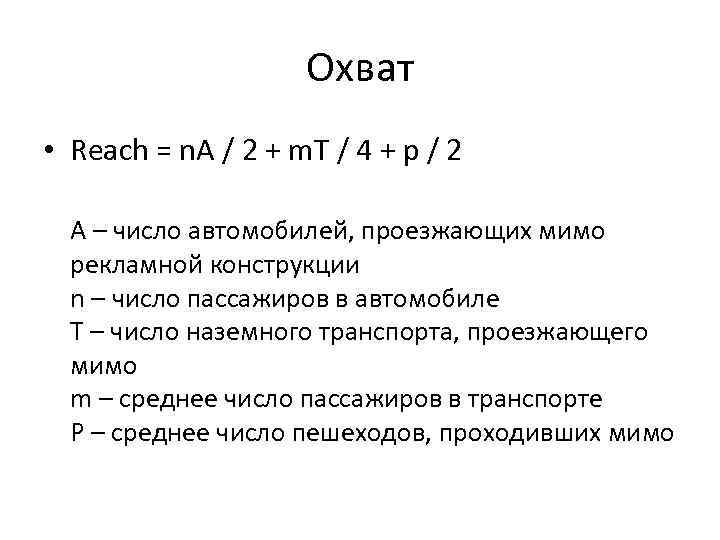 Охват

• Reach = nA / 2 + mT / 4 + p / 2

A – число автомобилей, проезжающих мимо рекламной конструкции
n – число пассажиров в автомобиле
T – число наземного транспорта, проезжающего мимо
m – среднее число пассажиров в транспорте
P – среднее число пешеходов, проходивших мимо